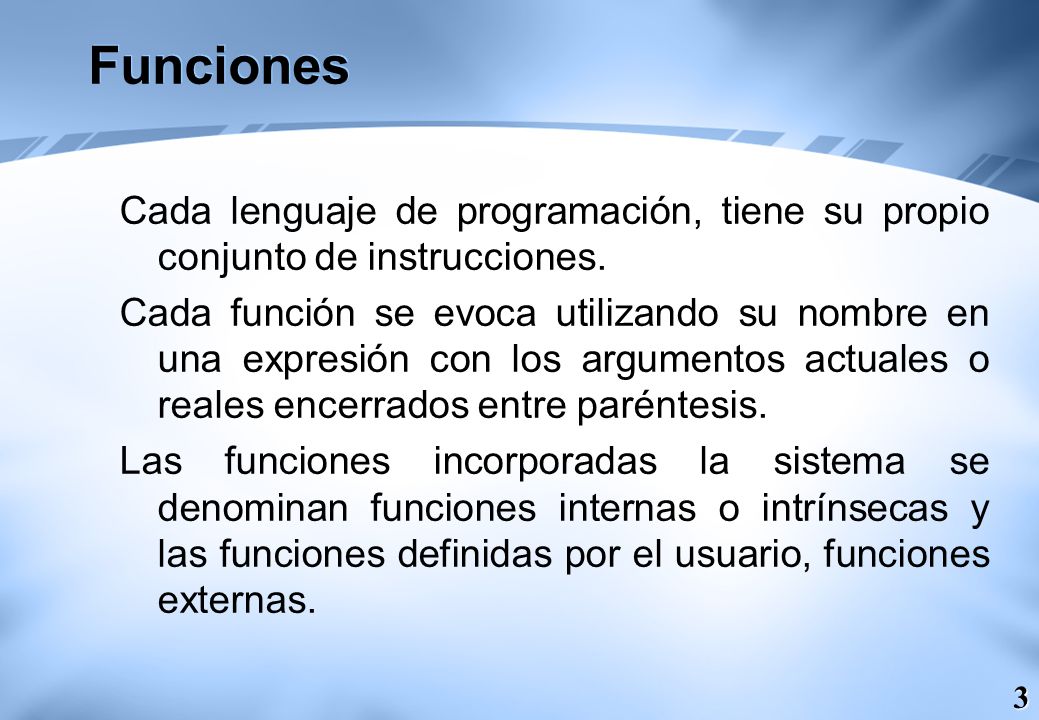 Funciones

Cada lenguaje de programación, tiene su propio conjunto de instrucciones.

Cada función se evoca utilizando su nombre en una expresión con los argumentos actuales o reales encerrados entre paréntesis.

Las funciones incorporadas la sistema se denominan funciones internas o intrínsecas y las funciones definidas por el usuario, funciones externas.

3